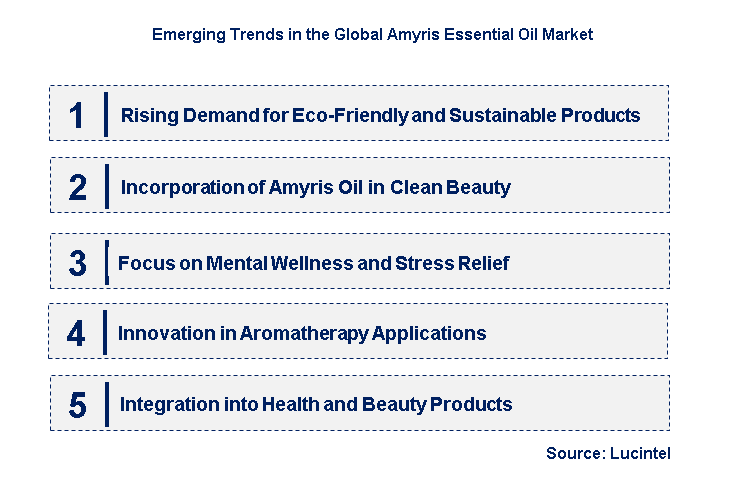 Emerging Trends in the Global Amyris Essential Oil Market

1 Rising Demand for Eco-Friendly and Sustainable Products

2 Incorporation of Amyris Oil in Clean Beauty

3 Focus on Mental Wellness and Stress Relief

4 Innovation in Aromatherapy Applications

5 Integration into Health and Beauty Products

Source: Lucintel